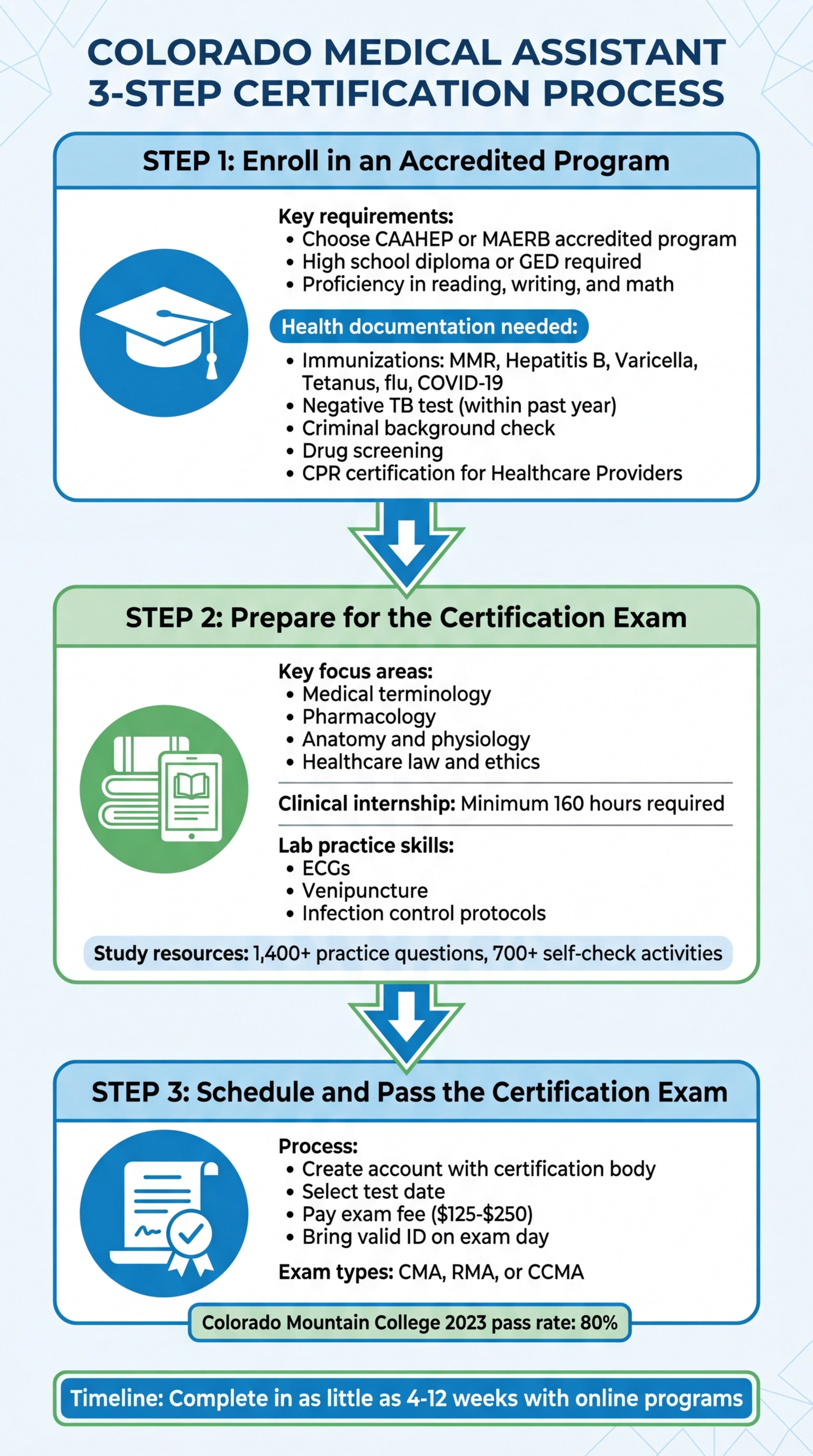 COLORADO MEDICAL ASSISTANT 3-STEP CERTIFICATION PROCESS

STEP 1: Enroll in an Accredited Program

Key requirements:
• Choose CAAHEP or MAERB accredited program
• High school diploma or GED required
• Proficiency in reading, writing, and math

Health documentation needed:
• Immunizations: MMR, Hepatitis B, Varicella, Tetanus, flu, COVID-19
• Negative TB test (within past year)
• Criminal background check
• Drug screening
• CPR certification for Healthcare Providers

STEP 2: Prepare for the Certification Exam

Key focus areas:
• Medical terminology
• Pharmacology
• Anatomy and physiology
• Healthcare law and ethics

Clinical internship: Minimum 160 hours required

Lab practice skills:
• ECGs
• Venipuncture
• Infection control protocols

Study resources: 1,400+ practice questions, 700+ self-check activities

STEP 3: Schedule and Pass the Certification Exam

Process:
• Create account with certification body
• Select test date
• Pay exam fee ($125-$250)
• Bring valid ID on exam day

Exam types: CMA, RMA, or CCMA

Colorado Mountain College 2023 pass rate: 80%

Timeline: Complete in as little as 4-12 weeks with online programs